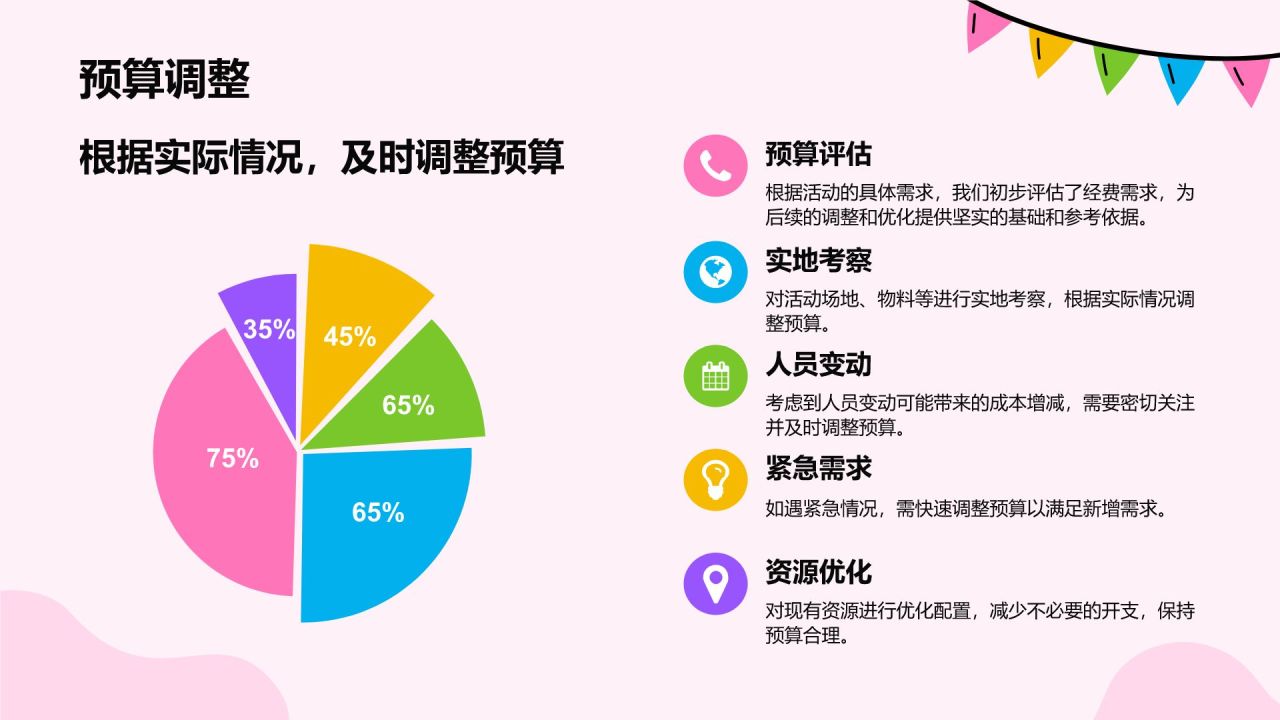 预算调整

根据实际情况，及时调整预算

35%

45%

65%

75%

65%

预算评估

根据活动的具体需求，我们初步评估了经费需求，为后续的调整和优化提供坚实的基础和参考依据。

实地考察

对活动场地、物料等进行实地考察，根据实际情况调整预算。

人员变动

考虑到人员变动可能带来的成本增减，需要密切关注并及时调整预算。

紧急需求

如遇紧急情况，需快速调整预算以满足新增需求。

资源优化

对现有资源进行优化配置，减少不必要的开支，保持预算合理。